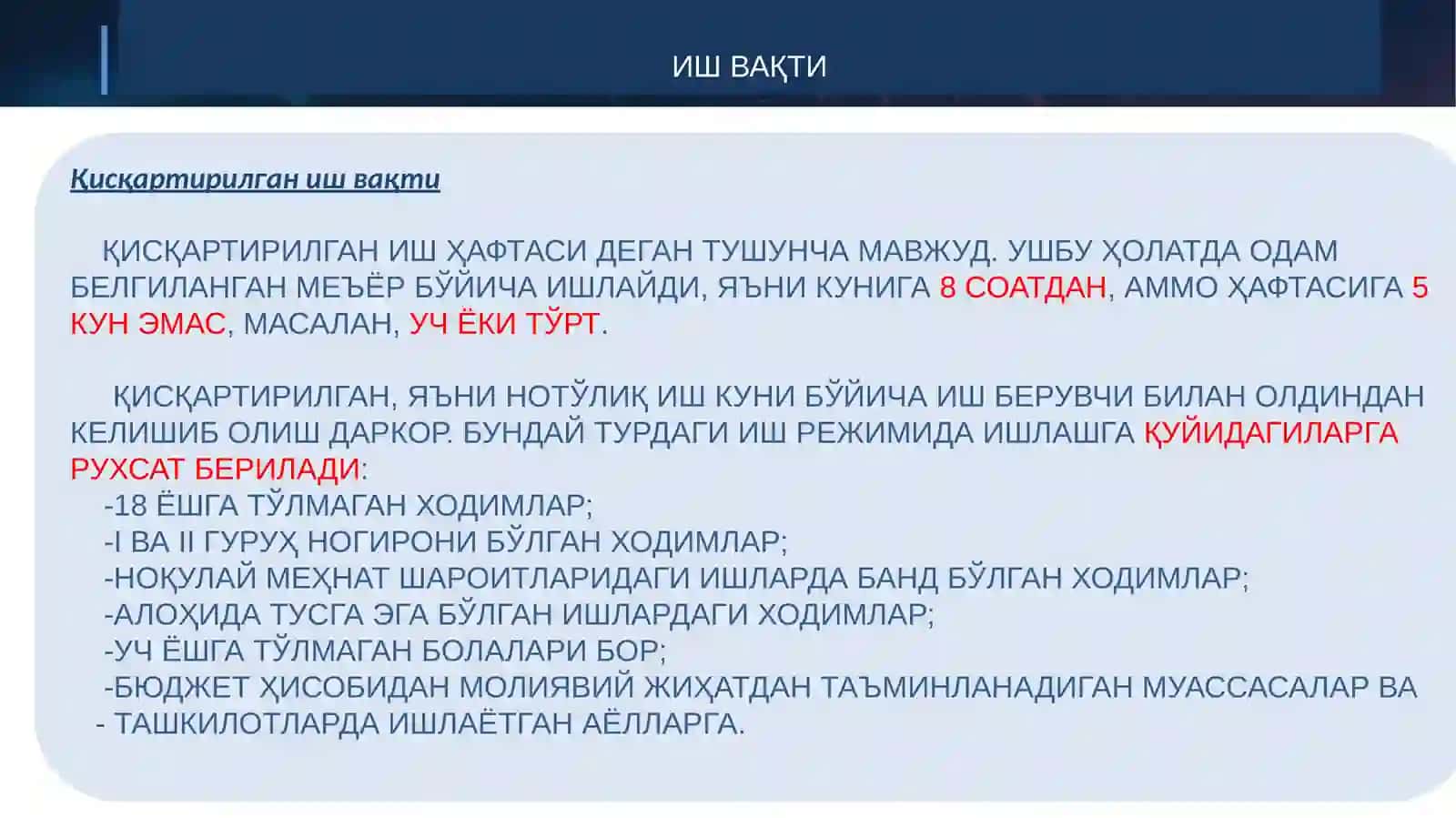 ИШ ВАҚТИ

Қисқартирилган иш вақти

ҚИСҚАРТИРИЛГАН ИШ ҲАФТАСИ ДЕГАН ТУШУНЧА МАВЖУД. УШБУ ҲОЛАТДА ОДАМ БЕЛГИЛАНГАН МЕЪЁР БЎЙИЧА ИШЛАЙДИ, ЯЪНИ КУНИГА 8 СОАТДАН, АММО ҲАФТАСИГА 5 КУН ЭМАС, МАСАЛАН, УЧ ЁКИ ТЎРТ.

ҚИСҚАРТИРИЛГАН, ЯЪНИ НОТЎЛИҚ ИШ КУНИ БЎЙИЧА ИШ БЕРУВЧИ БИЛАН ОЛДИНДАН КЕЛИШИБ ОЛИШ ДАРКОР. БУНДАЙ ТУРДАГИ ИШ РЕЖИМИДА ИШЛАШГА ҚУЙИДАГИЛАРГА РУХСАТ БЕРИЛАДИ:
-18 ЁШГА ТЎЛМАГАН ХОДИМЛАР;
-I ВА II ГУРУҲ НОГИРОНИ БЎЛГАН ХОДИМЛАР;
-НОҚУЛАЙ МЕҲНАТ ШАРОИТЛАРИДАГИ ИШЛАРДА БАНД БЎЛГАН ХОДИМЛАР;
-АЛОҲИДА ТУСГА ЭГА БЎЛГАН ИШЛАРДАГИ ХОДИМЛАР;
-УЧ ЁШГА ТЎЛМАГАН БОЛАЛАРИ БОР;
-БЮДЖЕТ ҲИСОБИДАН МОЛИЯВИЙ ЖИҲАТДАН ТАЪМИНЛАНАДИГАН МУАССАСАЛАР ВА
- ТАШКИЛОТЛАРДА ИШЛАЁТГАН АЁЛЛАРГА.